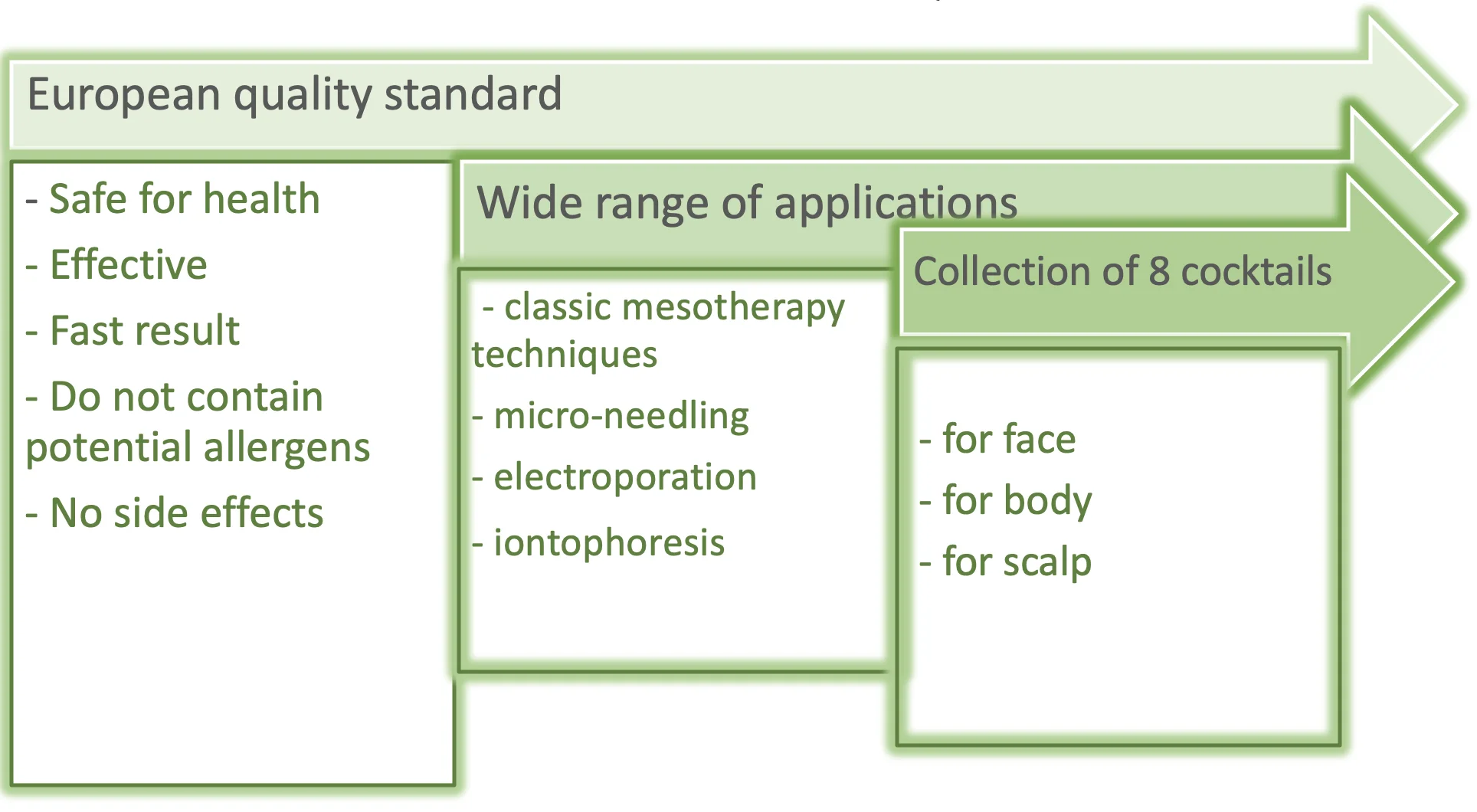 European quality standard

- Safe for health
- Effective
- Fast result
- Do not contain potential allergens
- No side effects

Wide range of applications

- classic mesotherapy techniques
- micro-needling
- electroporation
- iontophoresis

Collection of 8 cocktails

- for face
- for body
- for scalp